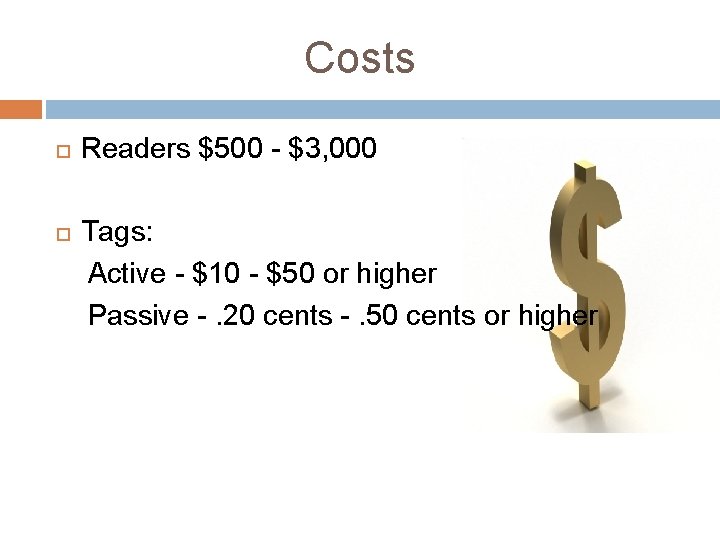 Costs

Readers \$500 - \$3,000

Tags:
Active - \$10 - \$50 or higher
Passive - .20 cents - .50 cents or higher